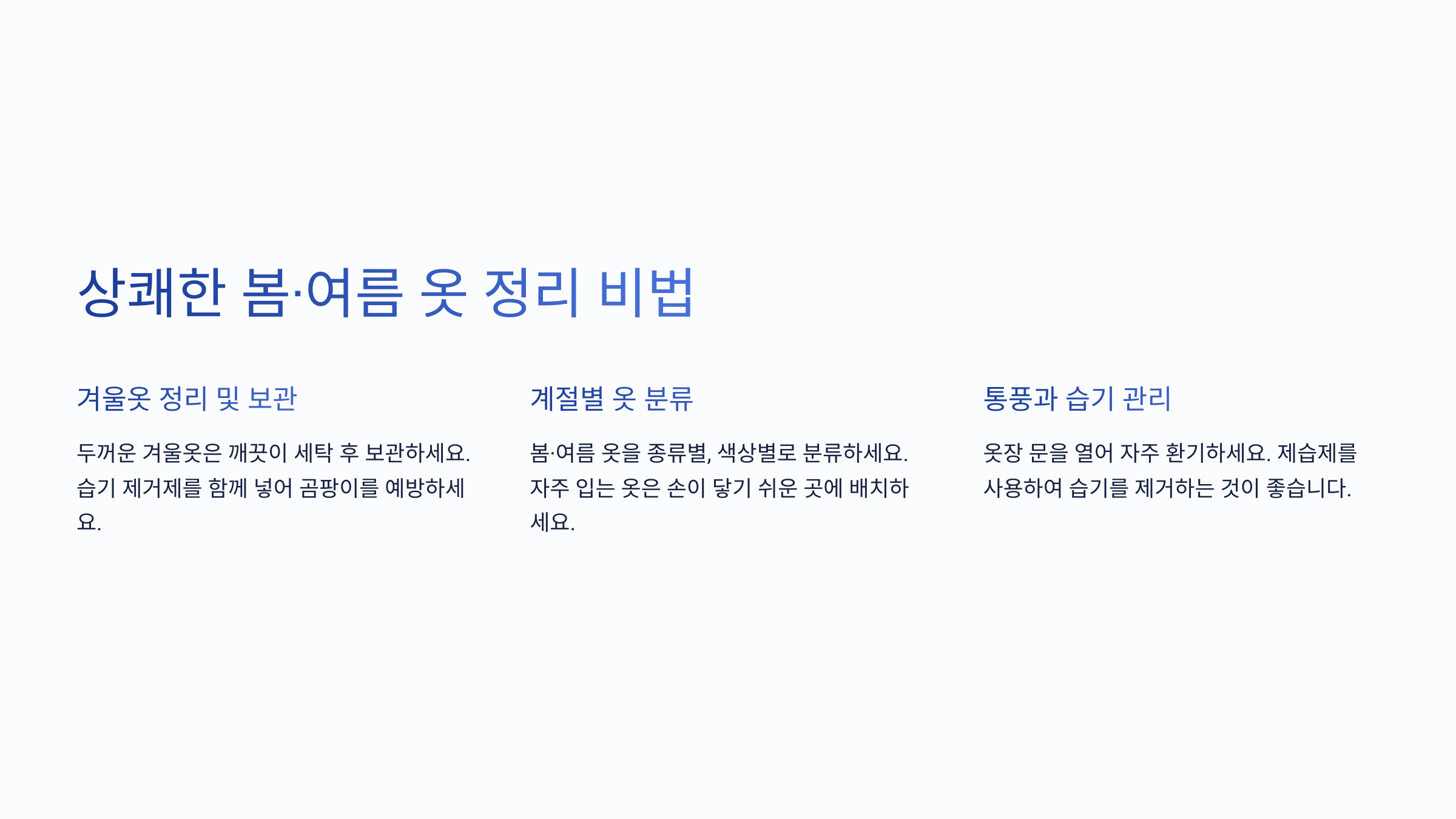 상쾌한 봄·여름 옷 정리 비법

겨울옷 정리 및 보관

두꺼운 겨울옷은 깨끗이 세탁 후 보관하세요. 습기 제거제를 함께 넣어 곰팡이를 예방하세요.

계절별 옷 분류

봄·여름 옷을 종류별, 색상별로 분류하세요. 자주 입는 옷은 손이 닿기 쉬운 곳에 배치하세요.

통풍과 습기 관리

옷장 문을 열어 자주 환기하세요. 제습제를 사용하여 습기를 제거하는 것이 좋습니다.